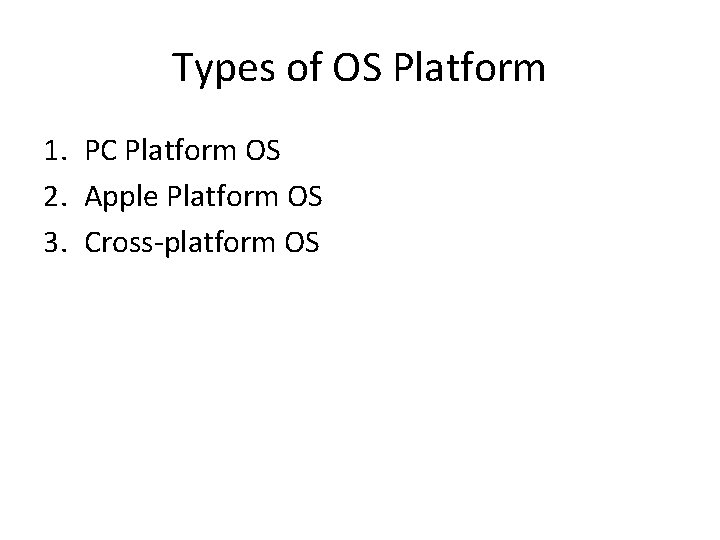 Types of OS Platform

1. PC Platform OS
2. Apple Platform OS
3. Cross-platform OS